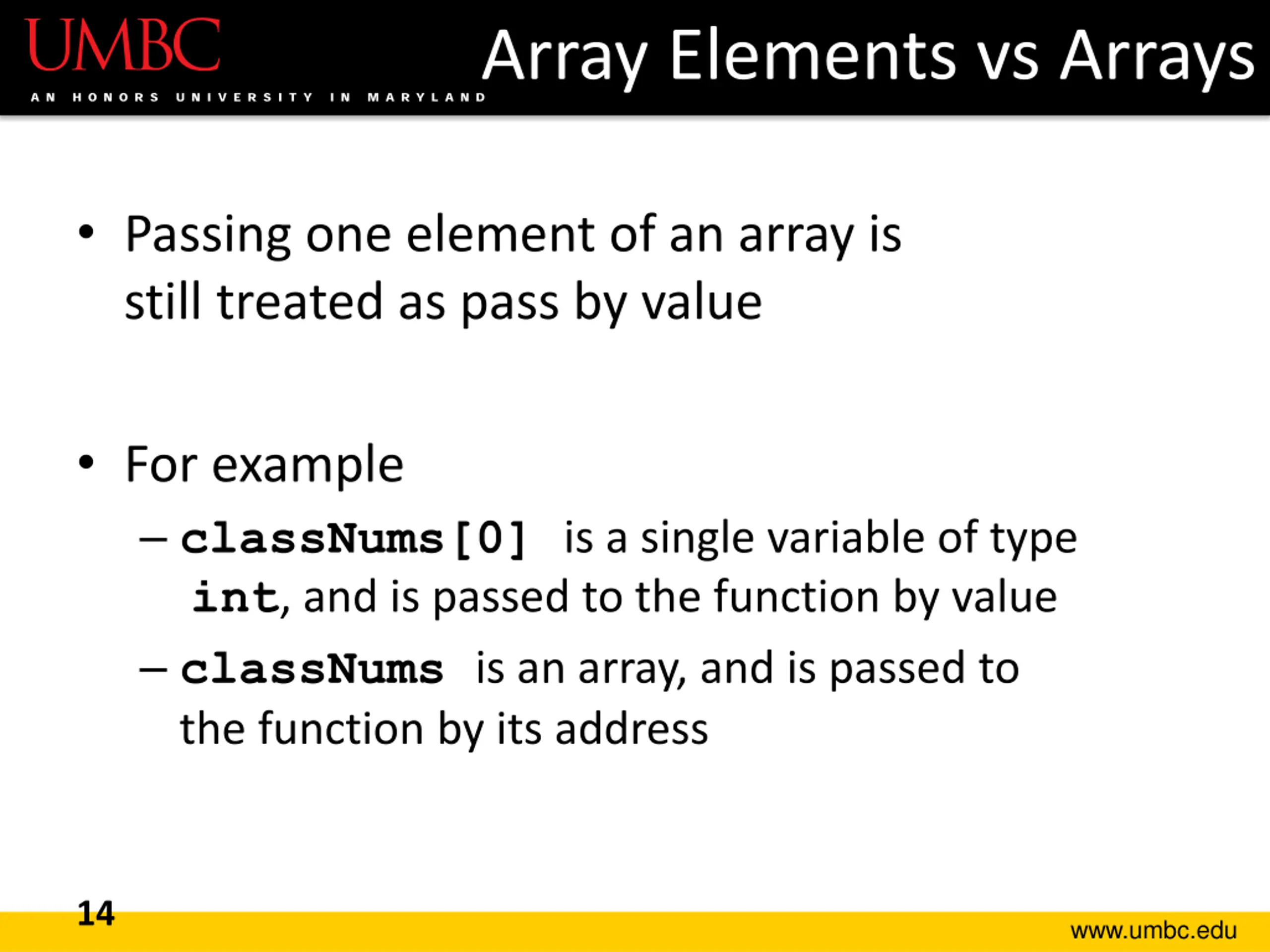 UMBC
AN HONORS UNIVERSITY IN MARYLAND

Array Elements vs Arrays

• Passing one element of an array is still treated as pass by value

• For example
– classNums[0] is a single variable of type int, and is passed to the function by value
– classNums is an array, and is passed to the function by its address

14

www.umbc.edu